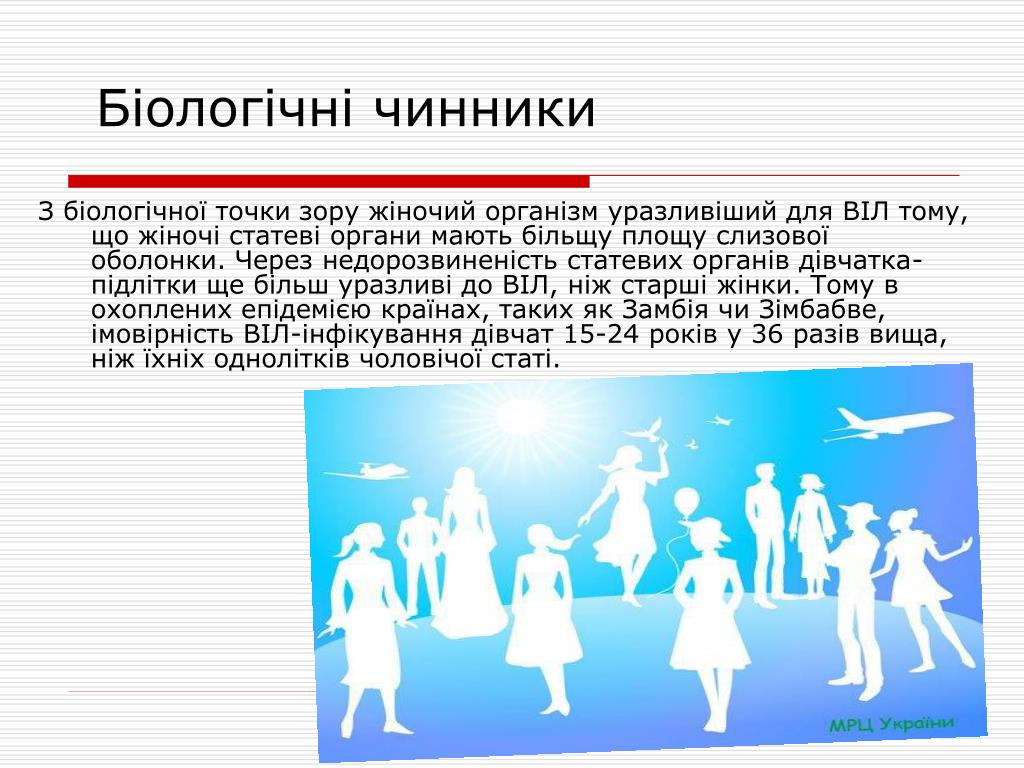 Біологічні чинники

З біологічної точки зору жіночий організм уразливіший для ВІЛ тому, що жіночі статеві органи мають більщу площу слизової оболонки. Через недорозвиненість статевих органів дівчатка-підлітки ще більш уразливі до ВІЛ, ніж старші жінки. Тому в охоплених епідемією країнах, таких як Замбія чи Зімбабве, імовірність ВІЛ-інфікування дівчат 15-24 років у 36 разів вища, ніж їхніх однолітків чоловічої статі.

МРЦ України